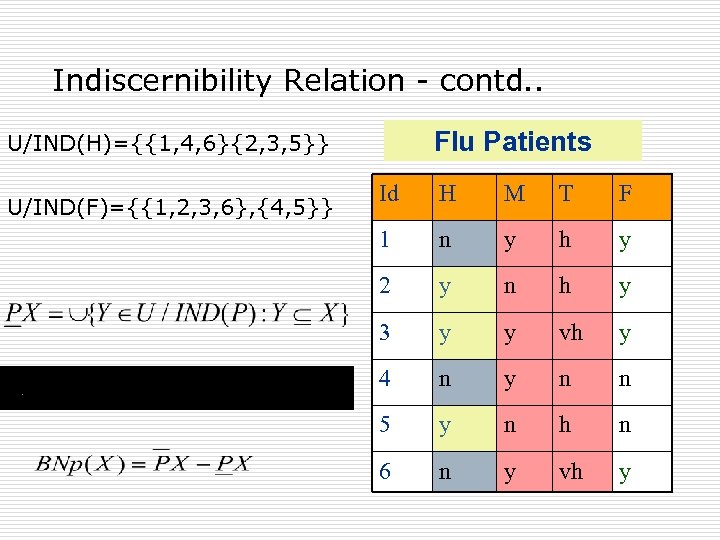 Indiscernibility Relation - contd..

U/IND(H)={{1,4,6}{2,3,5}}

U/IND(F)={{1,2,3,6},{4,5}}

$\underline{P}X = \cup\{Y \in U / IND(P) : Y \subseteq X\}$

$BNp(X) = \overline{P}X - \underline{P}X$

Flu Patients

| Id | H | M | T | F |
|---|---|---|---|---|
| 1 | n | y | h | y |
| 2 | y | n | h | y |
| 3 | y | y | vh | y |
| 4 | n | y | n | n |
| 5 | y | n | h | n |
| 6 | n | y | vh | y |